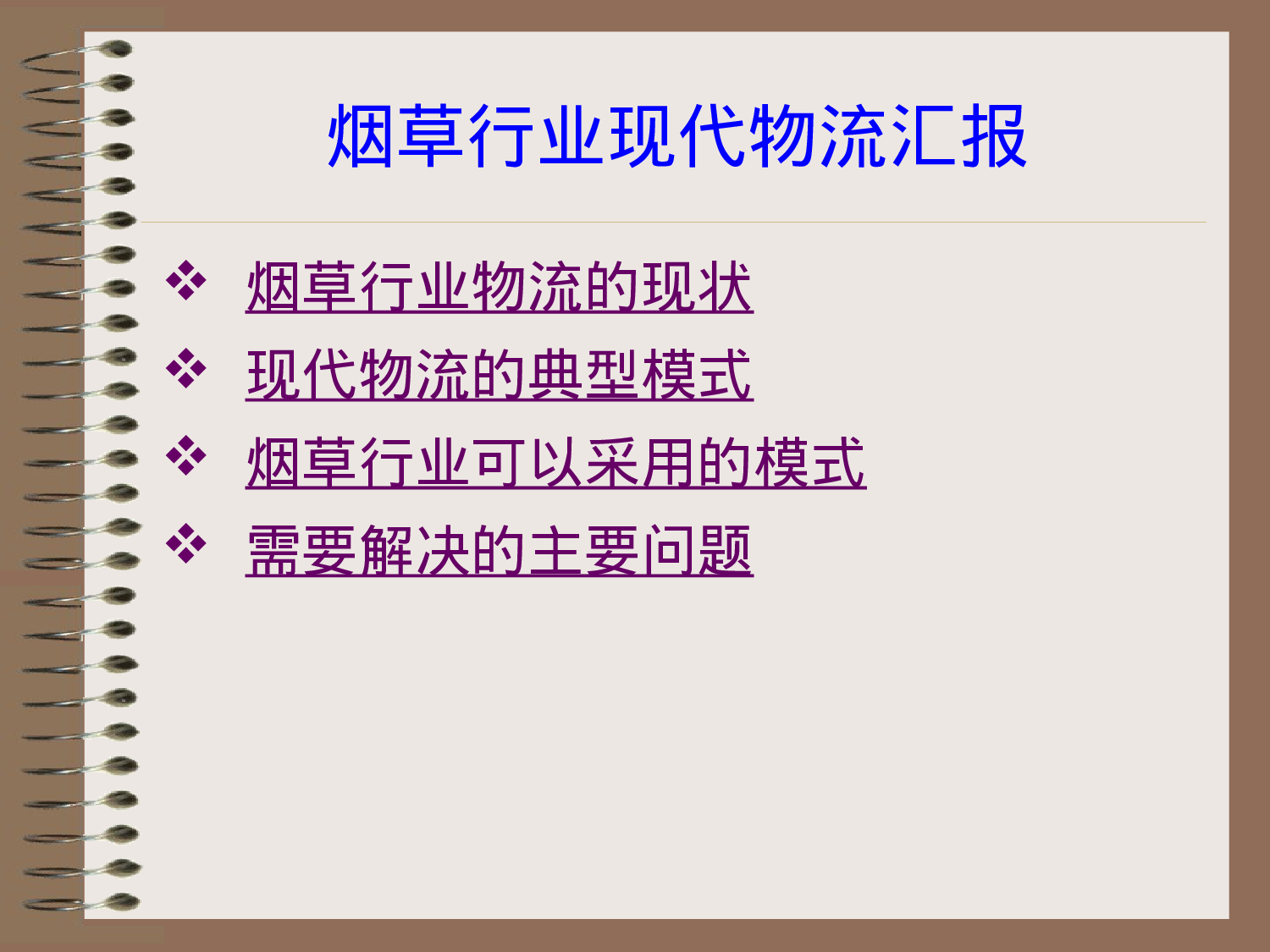 烟草行业现代物流汇报

❖ 烟草行业物流的现状
❖ 现代物流的典型模式
❖ 烟草行业可以采用的模式
❖ 需要解决的主要问题